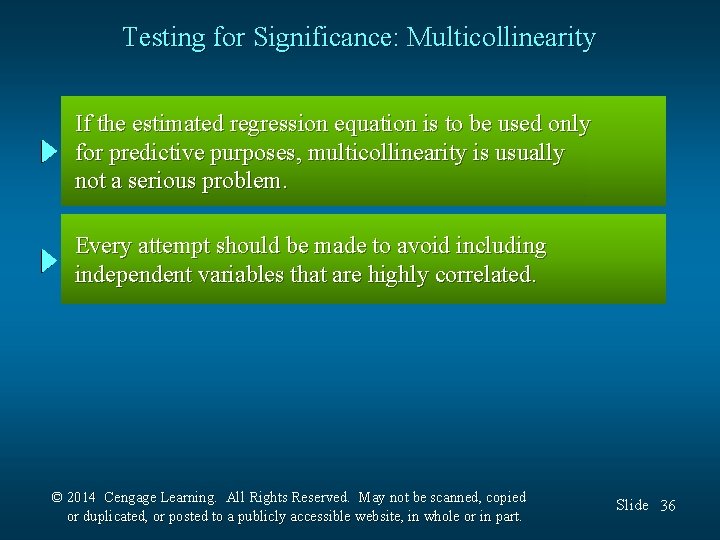 Testing for Significance: Multicollinearity

If the estimated regression equation is to be used only for predictive purposes, multicollinearity is usually not a serious problem.

Every attempt should be made to avoid including independent variables that are highly correlated.

© 2014 Cengage Learning. All Rights Reserved. May not be scanned, copied or duplicated, or posted to a publicly accessible website, in whole or in part.

Slide 36